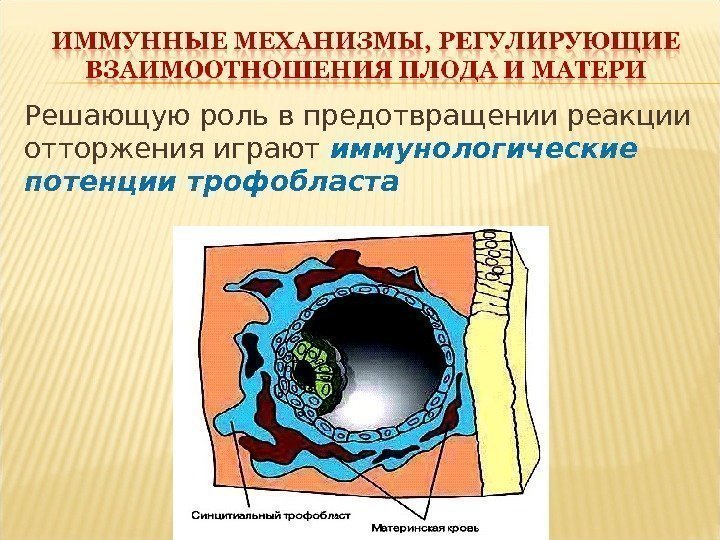 ИММУННЫЕ МЕХАНИЗМЫ, РЕГУЛИРУЮЩИЕ ВЗАИМООТНОШЕНИЯ ПЛОДА И МАТЕРИ

Решающую роль в предотвращении реакции отторжения играют иммунологические потенции трофобласта

Синцитиальный трофобласт

Материнская кровь